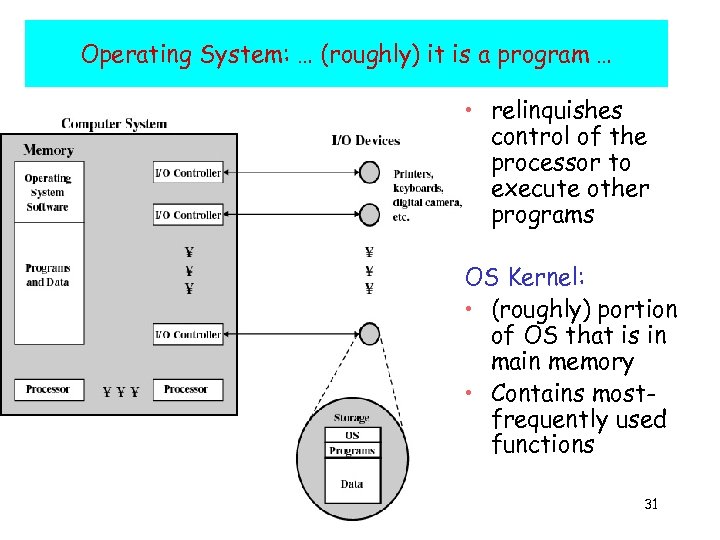 Operating System: … (roughly) it is a program …

Computer System

Memory

Operating System Software

Programs and Data

I/O Controller

I/O Controller

¥
¥
¥

I/O Controller

Processor

¥ ¥ ¥

Processor

I/O Devices

Printers, keyboards, digital camera, etc.

¥
¥
¥

Storage

OS

Programs

Data

• relinquishes control of the processor to execute other programs

OS Kernel:

• (roughly) portion of OS that is in main memory

• Contains most-frequently used functions

31